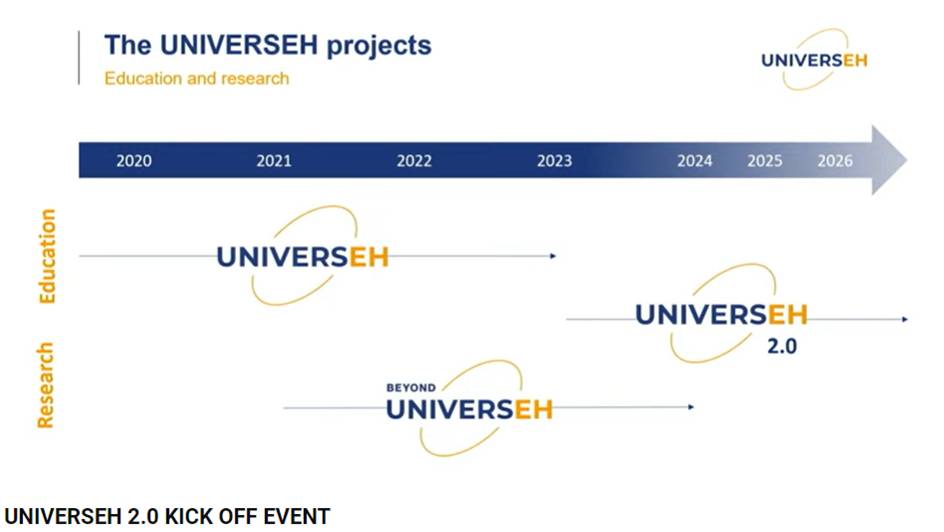 The UNIVERSEH projects
Education and research

UNIVERSEH

2020 2021 2022 2023 2024 2025 2026

Education

UNIVERSEH

UNIVERSEH 2.0

Research

BEYOND UNIVERSEH

UNIVERSEH 2.0 KICK OFF EVENT